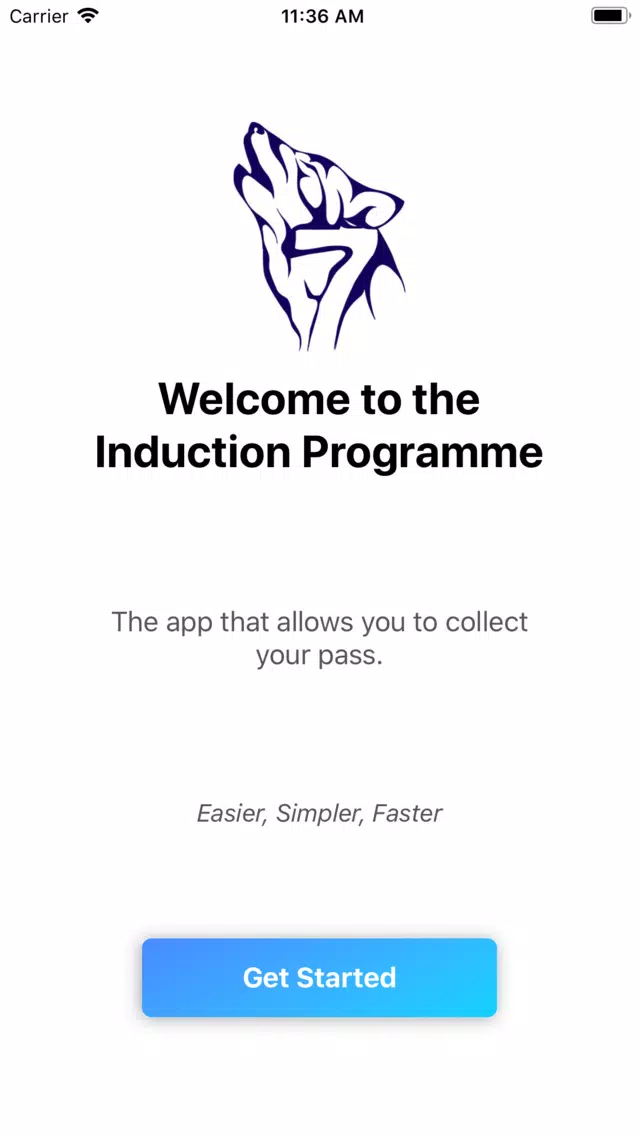 Carrier 11:36 AM

Welcome to the Induction Programme

The app that allows you to collect your pass.

Easier, Simpler, Faster

Get Started